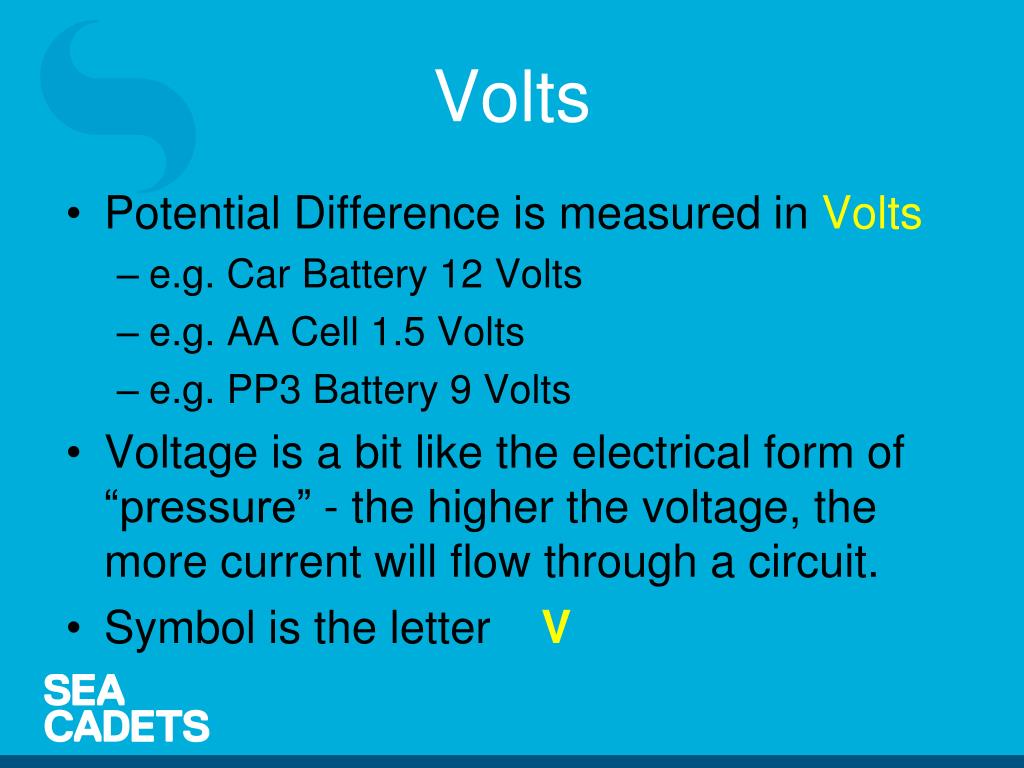 Volts

• Potential Difference is measured in Volts
– e.g. Car Battery 12 Volts
– e.g. AA Cell 1.5 Volts
– e.g. PP3 Battery 9 Volts

• Voltage is a bit like the electrical form of “pressure” - the higher the voltage, the more current will flow through a circuit.

• Symbol is the letter V

SEA CADETS